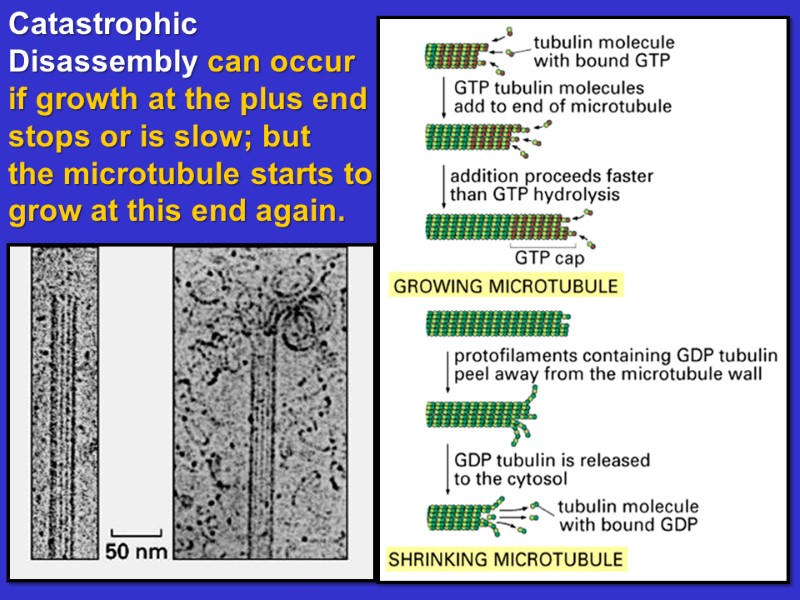 Catastrophic Disassembly can occur if growth at the plus end stops or is slow; but the microtubule starts to grow at this end again.

50 nm

tubulin molecule with bound GTP

GTP tubulin molecules add to end of microtubule

addition proceeds faster than GTP hydrolysis

GTP cap

GROWING MICROTUBULE

protofilaments containing GDP tubulin peel away from the microtubule wall

GDP tubulin is released to the cytosol

tubulin molecule with bound GDP

SHRINKING MICROTUBULE